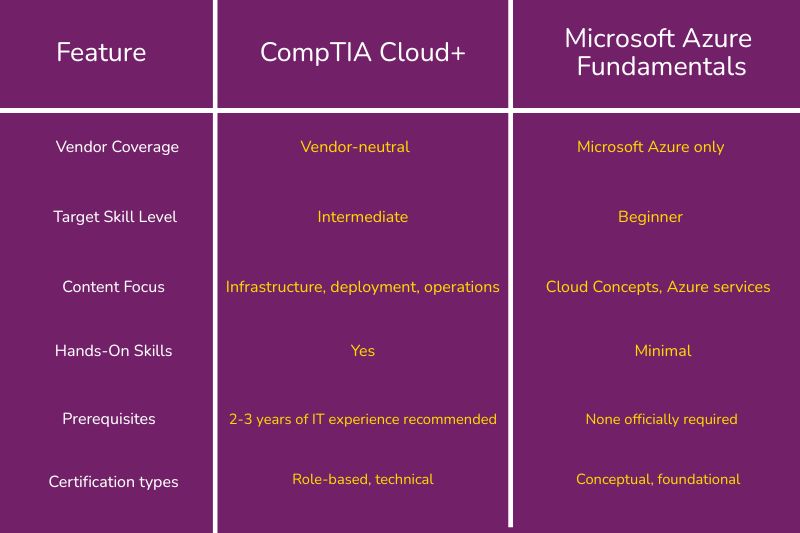 | Feature | CompTIA Cloud+ | Microsoft Azure Fundamentals |
|---|---|---|
| Vendor Coverage | Vendor-neutral | Microsoft Azure only |
| Target Skill Level | Intermediate | Beginner |
| Content Focus | Infrastructure, deployment, operations | Cloud Concepts, Azure services |
| Hands-On Skills | Yes | Minimal |
| Prerequisites | 2-3 years of IT experience recommended | None officially required |
| Certification types | Role-based, technical | Conceptual, foundational |